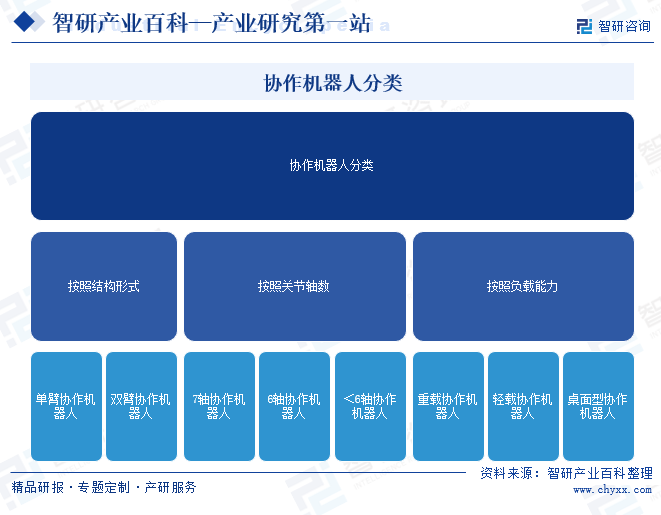 智研产业百科—产业研究第一站

智研咨询

协作机器人分类

协作机器人分类

按照结构形式

按照关节轴数

按照负载能力

单臂协作机器人

双臂协作机器人

7轴协作机器人

6轴协作机器人

＜6轴协作机器人

重载协作机器人

轻载协作机器人

桌面型协作机器人

资料来源：智研产业百科整理

精品研报 · 专题定制 · 产研服务

www.chyxx.com